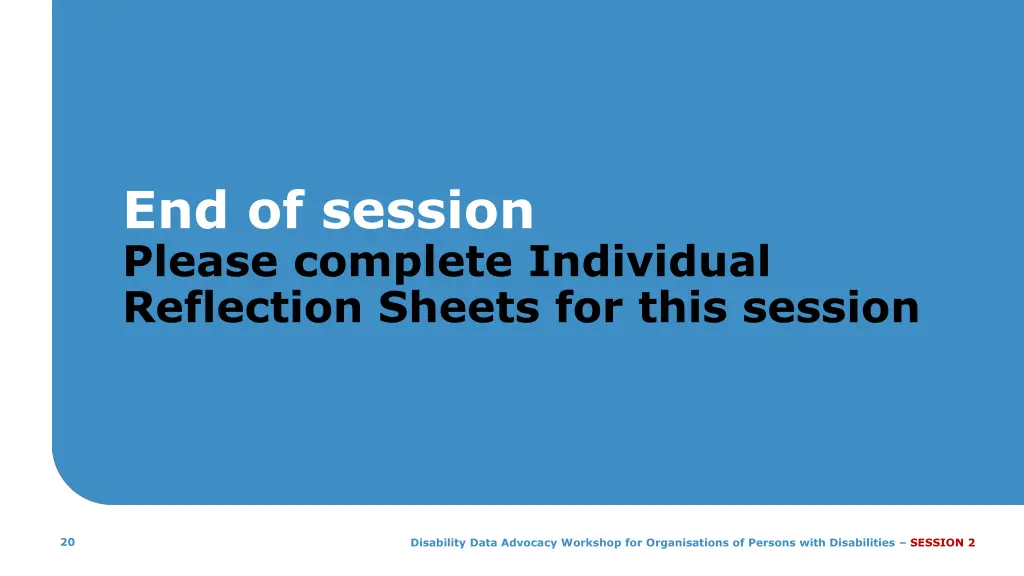 End of session
Please complete Individual Reflection Sheets for this session

20

Disability Data Advocacy Workshop for Organisations of Persons with Disabilities – SESSION 2